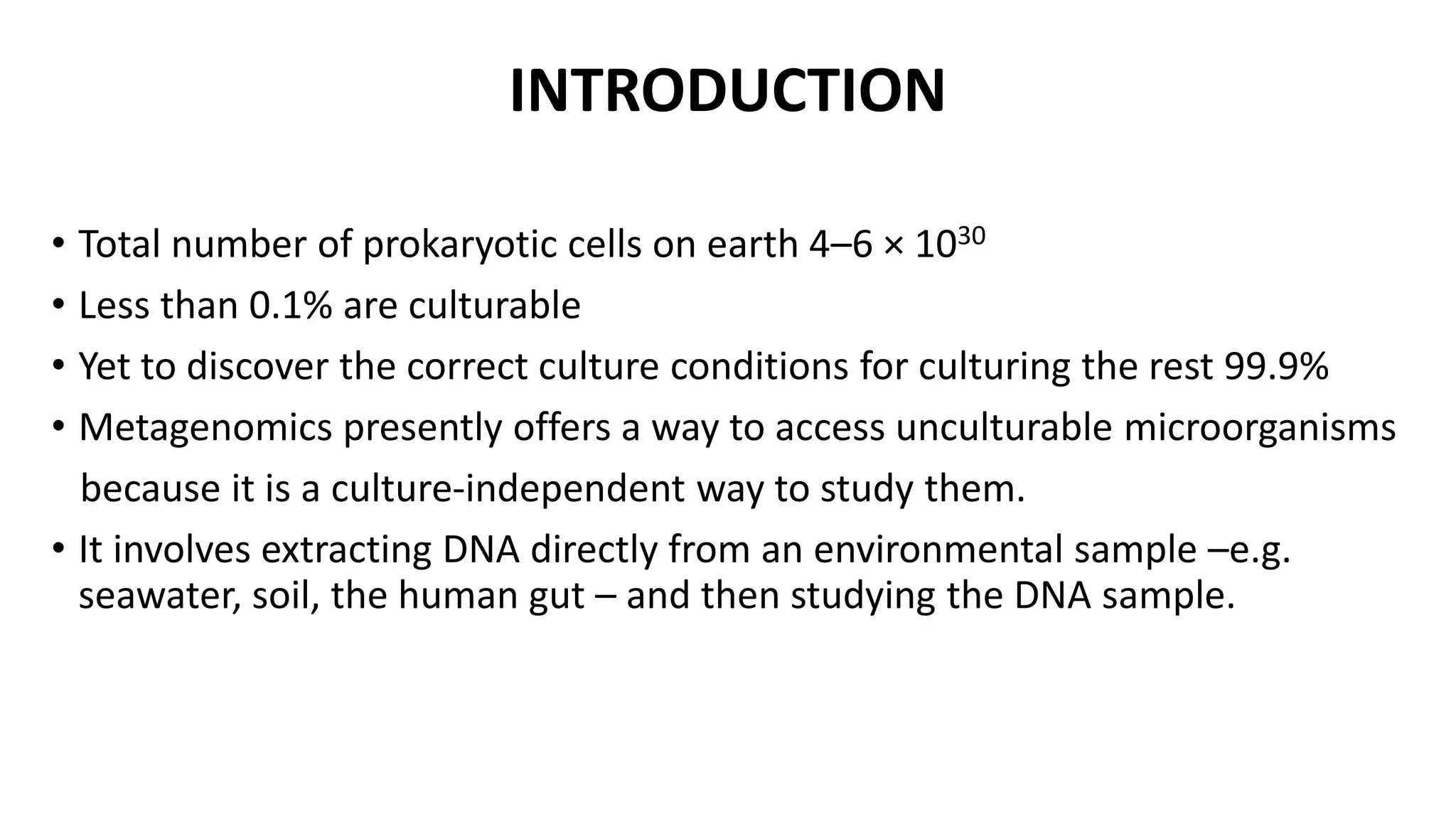 INTRODUCTION

• Total number of prokaryotic cells on earth $4–6 \times 10^{30}$
• Less than 0.1% are culturable
• Yet to discover the correct culture conditions for culturing the rest 99.9%
• Metagenomics presently offers a way to access unculturable microorganisms because it is a culture-independent way to study them.
• It involves extracting DNA directly from an environmental sample –e.g. seawater, soil, the human gut – and then studying the DNA sample.